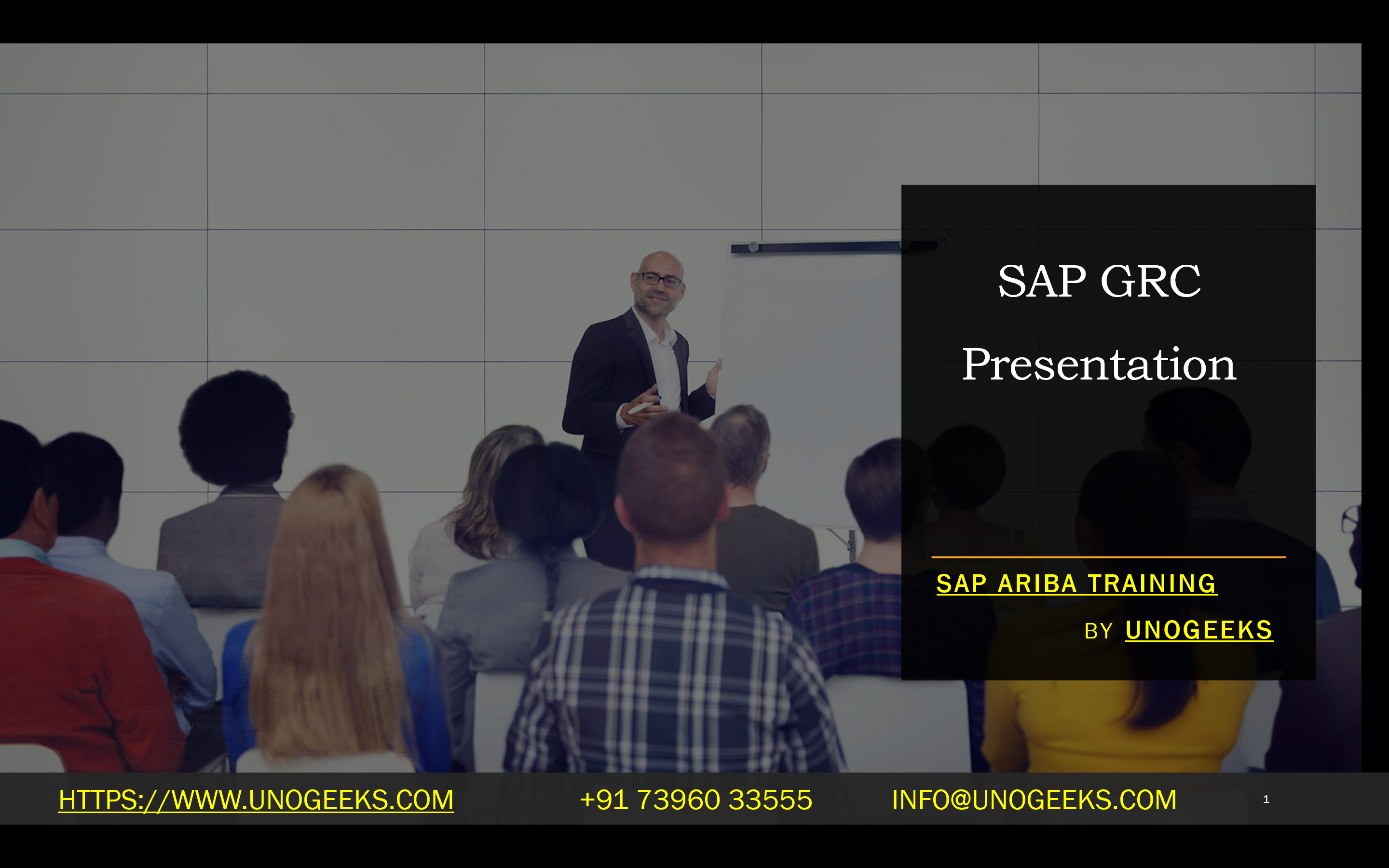 SAP GRC

Presentation

SAP ARIBA TRAINING

BY UNOGEEKS

HTTPS://WWW.UNOGEEKS.COM +91 73960 33555 INFO@UNOGEEKS.COM 1